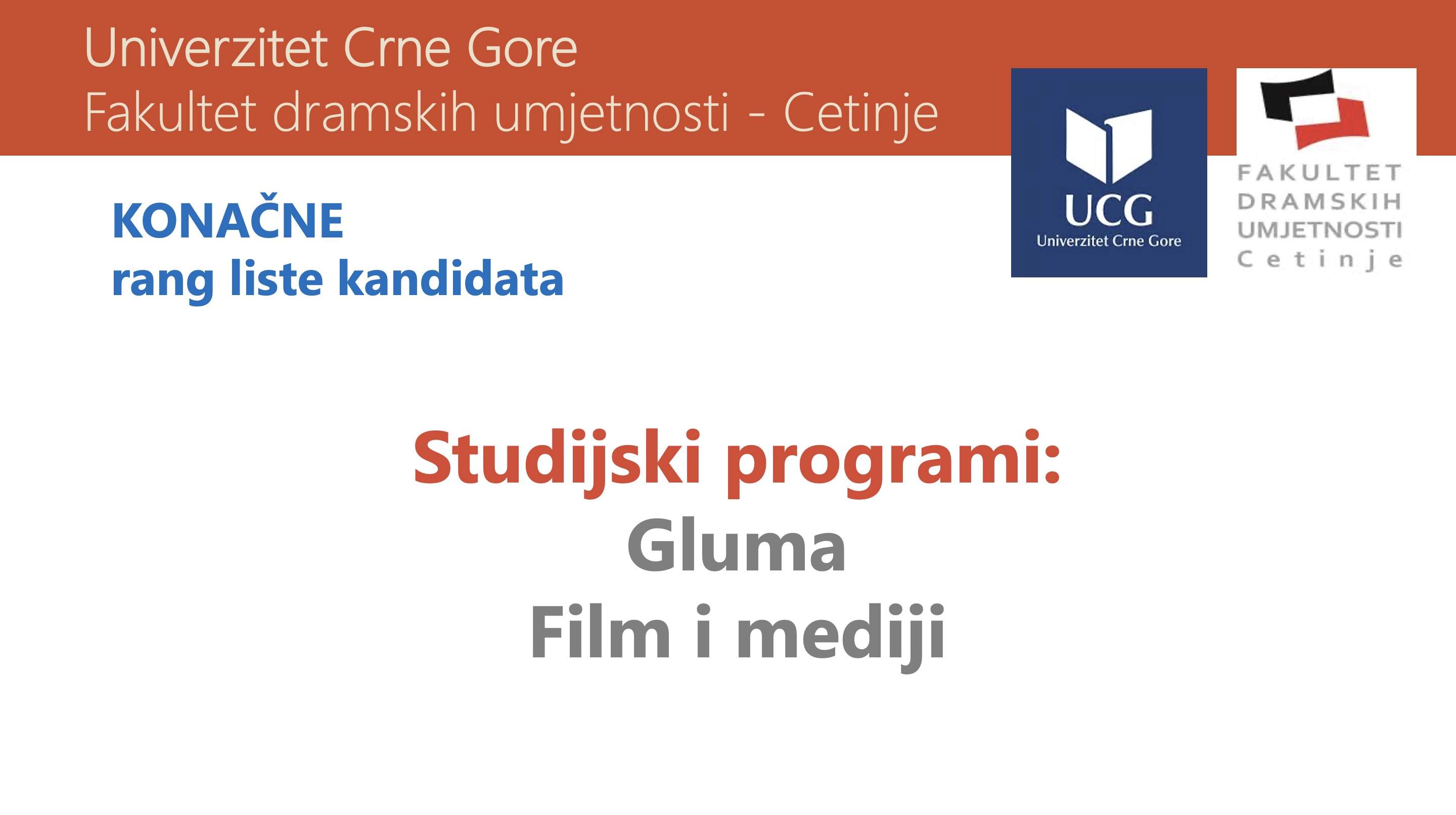 Univerzitet Crne Gore
Fakultet dramskih umjetnosti - Cetinje

UCG
Univerzitet Crne Gore

FAKULTET
DRAMSKIH
UMJETNOSTI
Cetinje

KONAČNE
rang liste kandidata

Studijski programi:
Gluma
Film i mediji